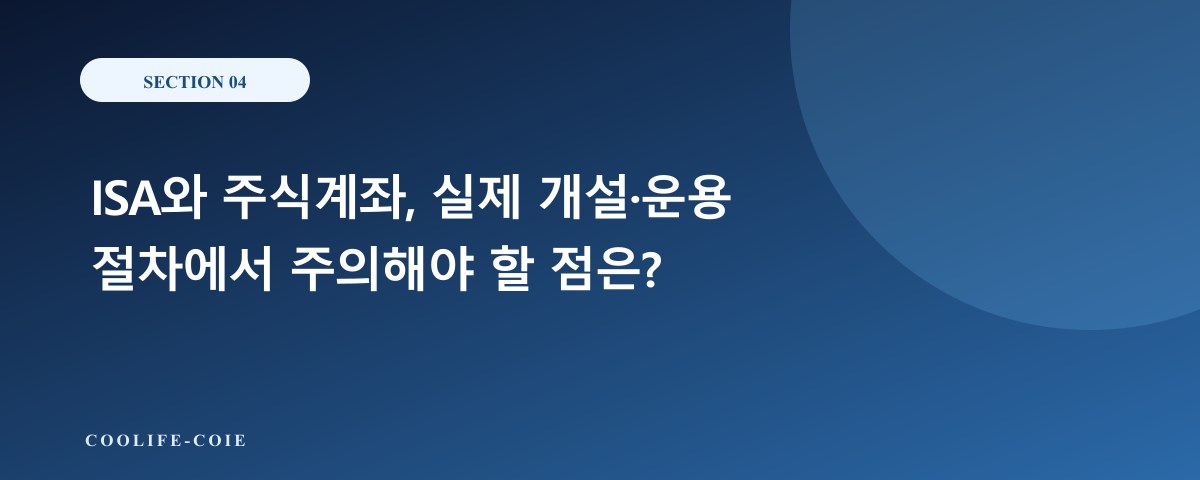 SECTION 04

ISA와 주식계좌, 실제 개설·운용 절차에서 주의해야 할 점은?

COOLIFE-COIE